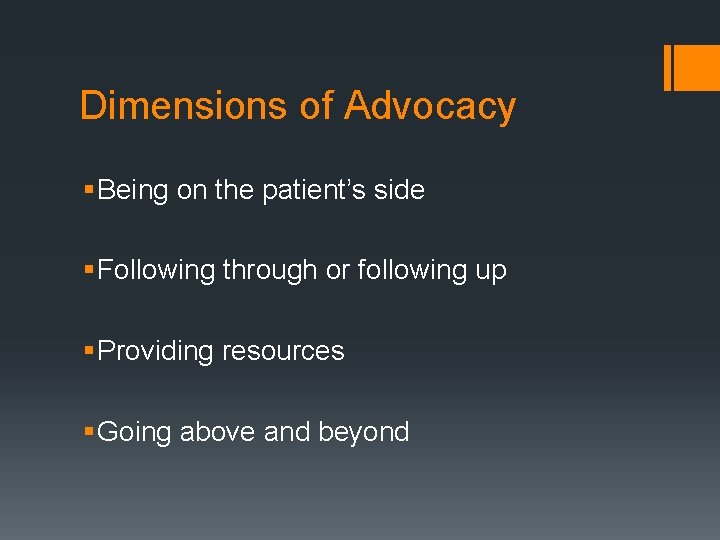 Dimensions of Advocacy

▪ Being on the patient’s side

▪ Following through or following up

▪ Providing resources

▪ Going above and beyond